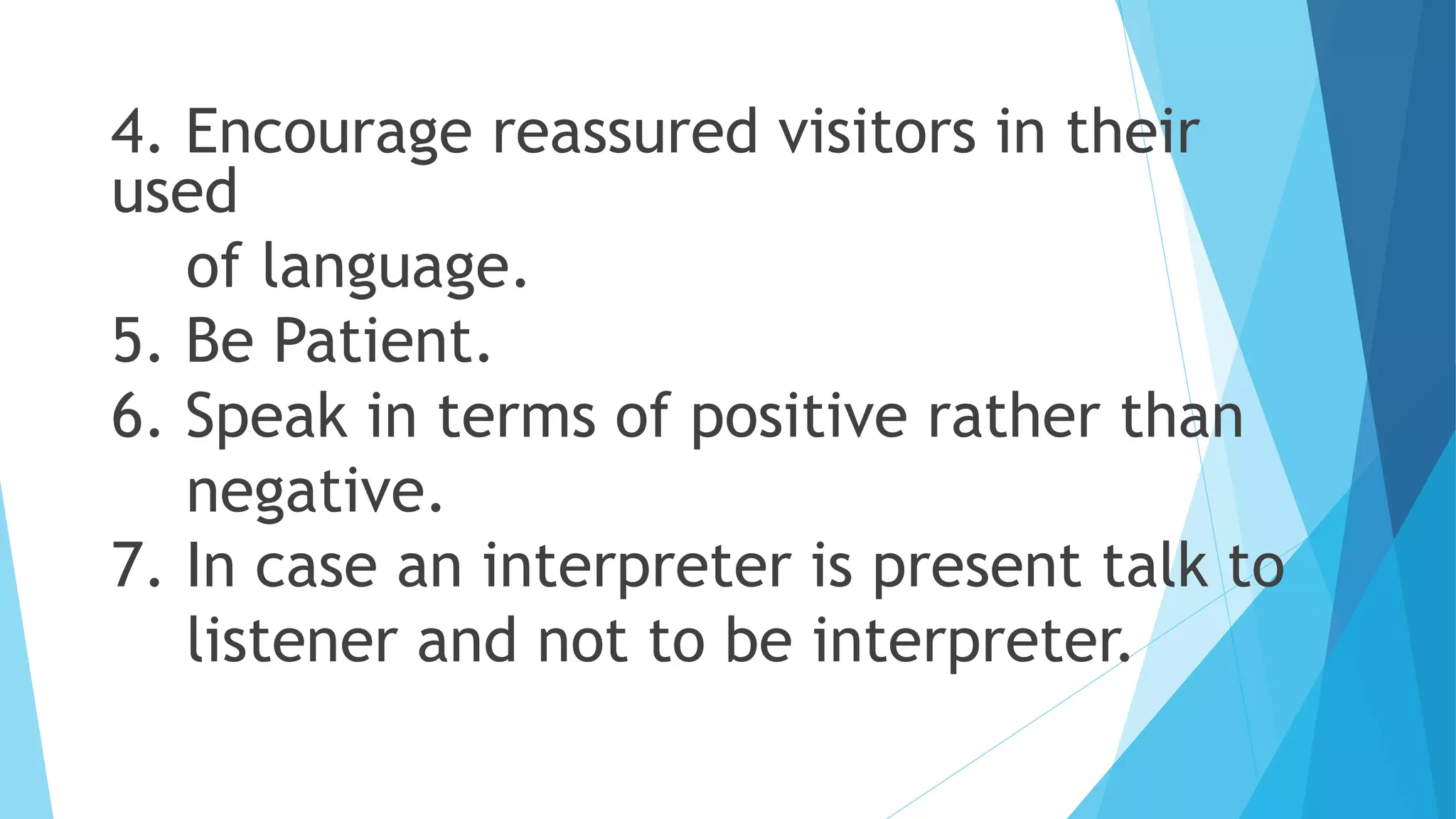 4. Encourage reassured visitors in their used of language.
5. Be Patient.
6. Speak in terms of positive rather than negative.
7. In case an interpreter is present talk to listener and not to be interpreter.